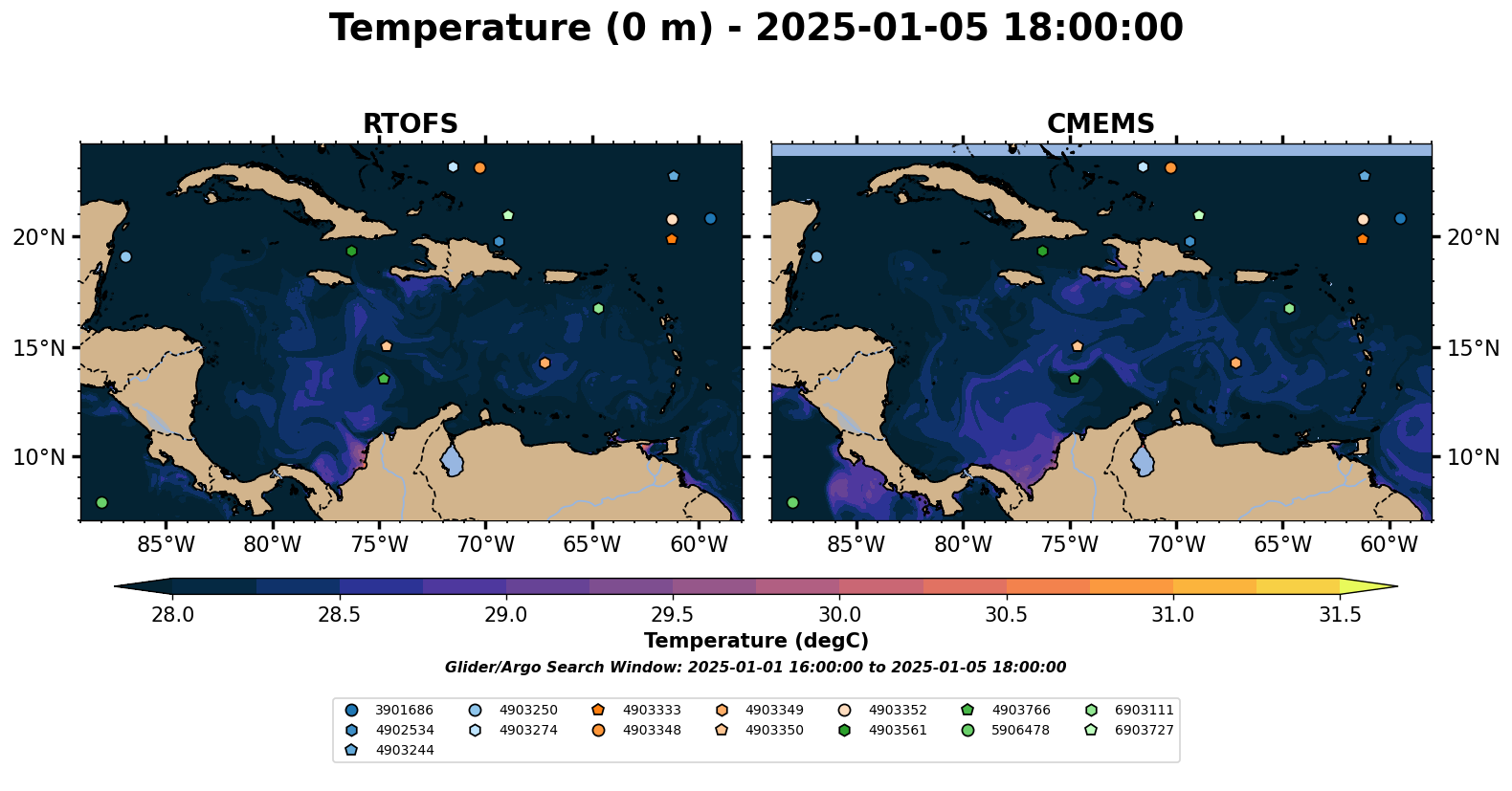 Temperature (0 m) - 2025-01-05 18:00:00

RTOFS

20°N
15°N
10°N
85°W 80°W 75°W 70°W 65°W 60°W

CMEMS

20°N
15°N
10°N
85°W 80°W 75°W 70°W 65°W 60°W

28.0 28.5 29.0 29.5 30.0 30.5 31.0 31.5
Temperature (degC)
Glider/Argo Search Window: 2025-01-01 16:00:00 to 2025-01-05 18:00:00

3901686
4902534
4903244
4903250
4903274
4903333
4903348
4903349
4903350
4903352
4903561
4903766
5906478
6903111
6903727